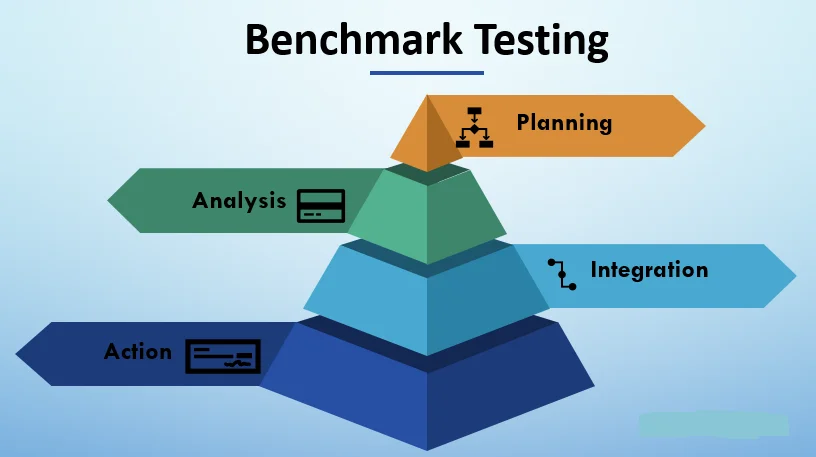 Benchmark Testing

Planning

Analysis

Integration

Action